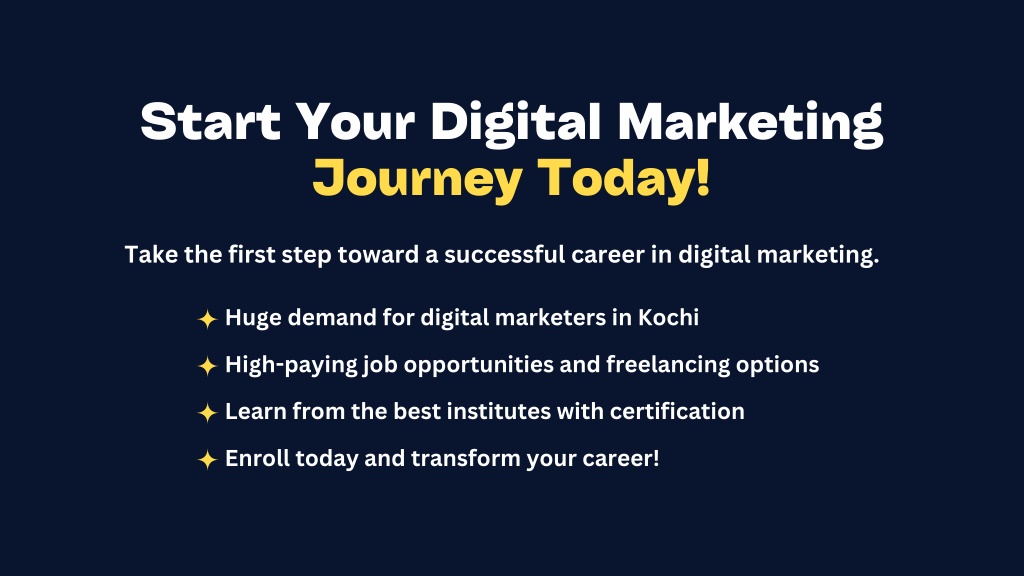 Start Your Digital Marketing
Journey Today!

Take the first step toward a successful career in digital marketing.

✦ Huge demand for digital marketers in Kochi
✦ High-paying job opportunities and freelancing options
✦ Learn from the best institutes with certification
✦ Enroll today and transform your career!